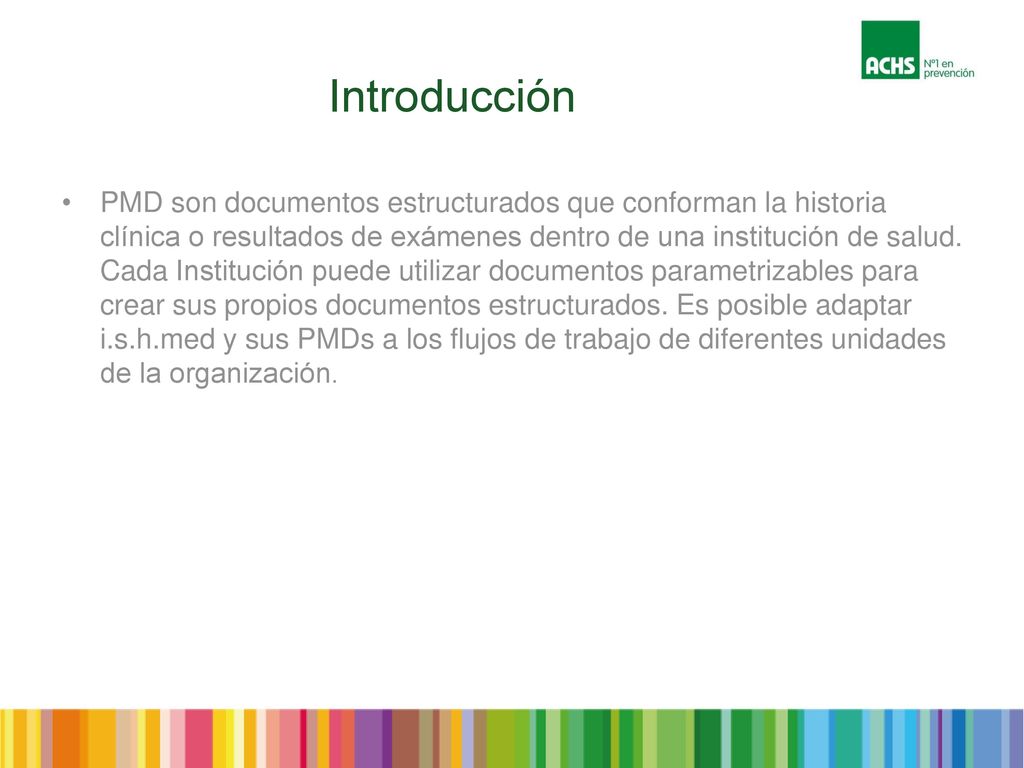 ACHS Nº1 en prevención

Introducción

• PMD son documentos estructurados que conforman la historia clínica o resultados de exámenes dentro de una institución de salud. Cada Institución puede utilizar documentos parametrizables para crear sus propios documentos estructurados. Es posible adaptar i.s.h.med y sus PMDs a los flujos de trabajo de diferentes unidades de la organización.